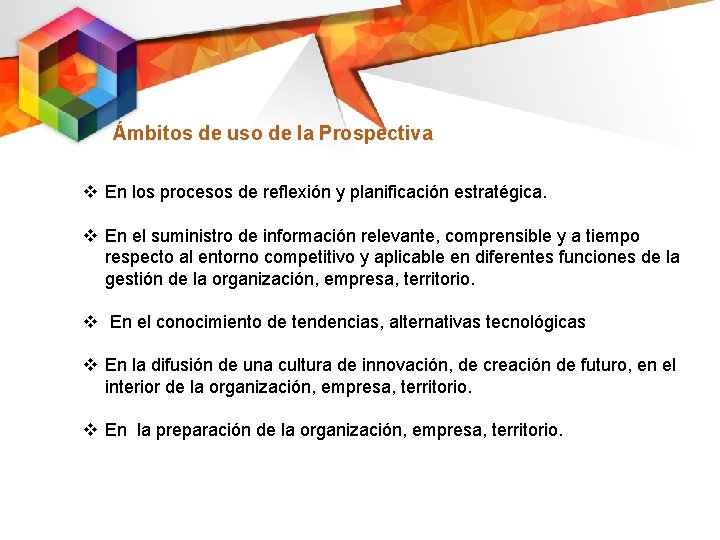 Ámbitos de uso de la Prospectiva

❖ En los procesos de reflexión y planificación estratégica.

❖ En el suministro de información relevante, comprensible y a tiempo respecto al entorno competitivo y aplicable en diferentes funciones de la gestión de la organización, empresa, territorio.

❖ En el conocimiento de tendencias, alternativas tecnológicas

❖ En la difusión de una cultura de innovación, de creación de futuro, en el interior de la organización, empresa, territorio.

❖ En la preparación de la organización, empresa, territorio.